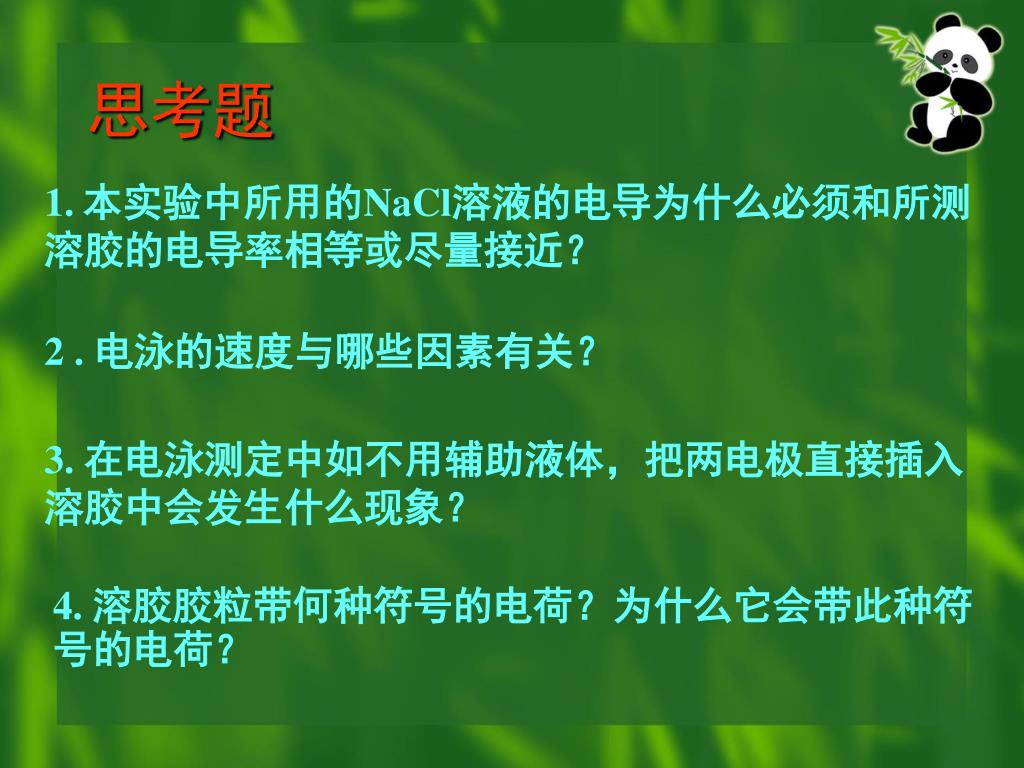 思考题

1. 本实验中所用的NaCl溶液的电导为什么必须和所测溶胶的电导率相等或尽量接近？

2 . 电泳的速度与哪些因素有关？

3. 在电泳测定中如不用辅助液体，把两电极直接插入溶胶中会发生什么现象？

4. 溶胶胶粒带何种符号的电荷？为什么它会带此种符号的电荷？